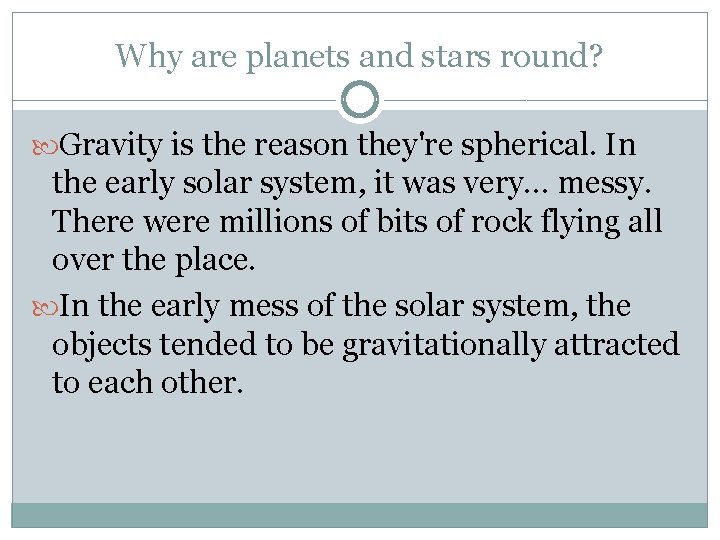 Why are planets and stars round?

Gravity is the reason they're spherical. In the early solar system, it was very… messy. There were millions of bits of rock flying all over the place.

In the early mess of the solar system, the objects tended to be gravitationally attracted to each other.